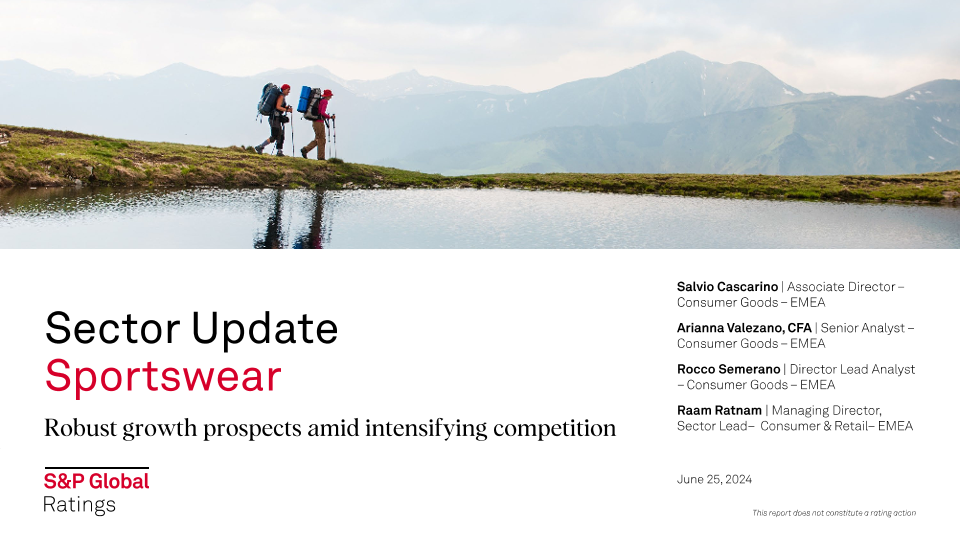 Sector Update
Sportswear

Robust growth prospects amid intensifying competition

S&P Global
Ratings

Salvio Cascarino | Associate Director – Consumer Goods – EMEA

Arianna Valezano, CFA | Senior Analyst – Consumer Goods – EMEA

Rocco Semerano | Director Lead Analyst – Consumer Goods – EMEA

Raam Ratnam | Managing Director, Sector Lead– Consumer & Retail– EMEA

June 25, 2024

This report does not constitute a rating action